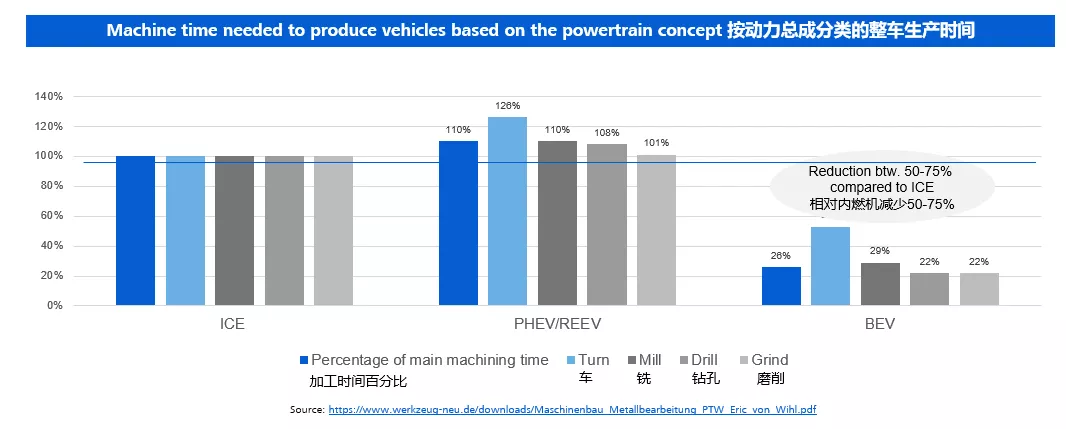 Machine time needed to produce vehicles based on the powertrain concept 按动力总成分类的整车生产时间

140%
120%
100%
80%
60%
40%
20%
0%

110%
126%
110%
108%
101%

Reduction btw. 50-75% compared to ICE
相对内燃机减少50-75%

26%
29%
22%
22%

ICE
PHEV/REEV
BEV

Percentage of main machining time 加工时间百分比
Turn 车
Mill 铣
Drill 钻孔
Grind 磨削

Source: https://www.werkzeug-neu.de/downloads/Maschinenbau_Metallbearbeitung_PTW_Eric_von_Wihl.pdf